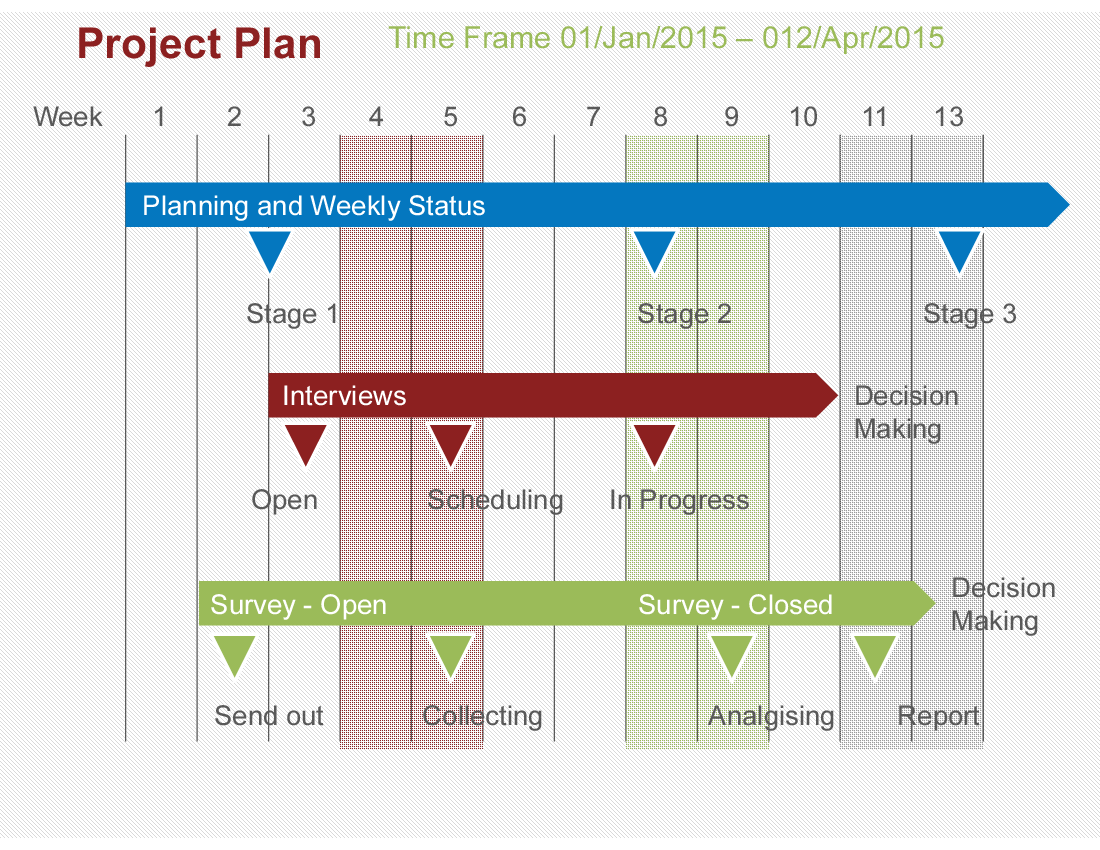 Project Plan

Time Frame 01/Jan/2015 – 012/Apr/2015

Week 1 2 3 4 5 6 7 8 9 10 11 13

Planning and Weekly Status

Stage 1

Stage 2

Stage 3

Interviews

Decision Making

Open

Scheduling

In Progress

Survey - Open

Survey - Closed

Decision Making

Send out

Collecting

Analgising

Report